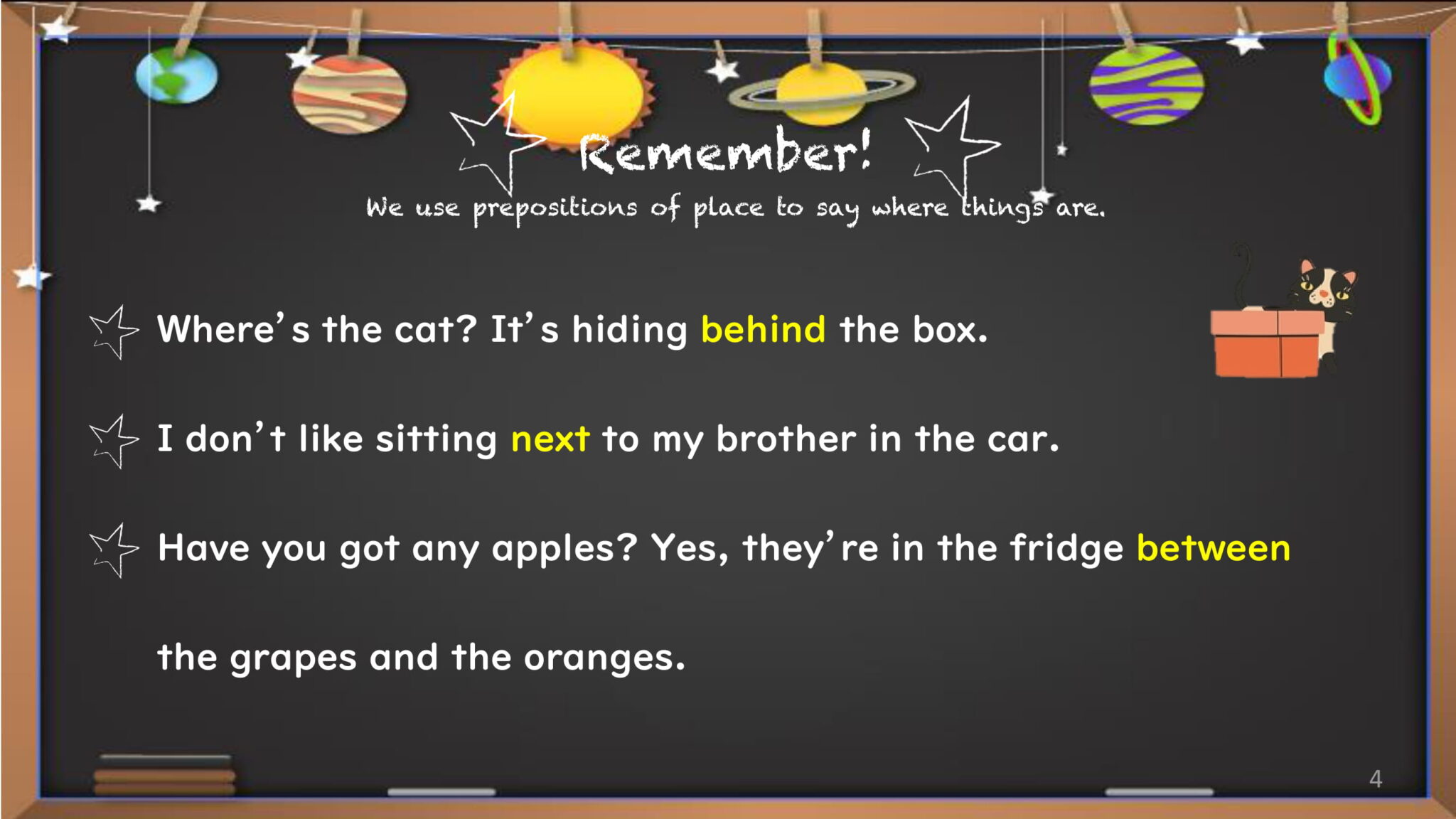 Remember!
We use prepositions of place to say where things are.

Where's the cat? It's hiding behind the box.

I don't like sitting next to my brother in the car.

Have you got any apples? Yes, they're in the fridge between the grapes and the oranges.

4